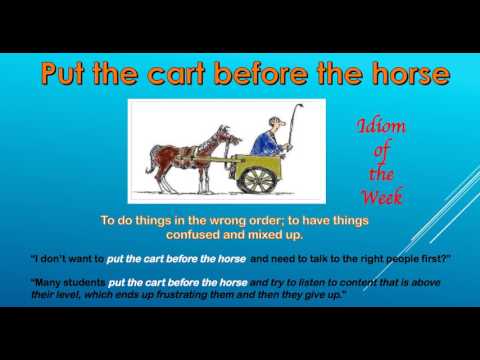 Put the cart before the horse

Idiom of the Week

To do things in the wrong order; to have things confused and mixed up.

"I don't want to put the cart before the horse and need to talk to the right people first?"

"Many students put the cart before the horse and try to listen to content that is above their level, which ends up frustrating them and then they give up."